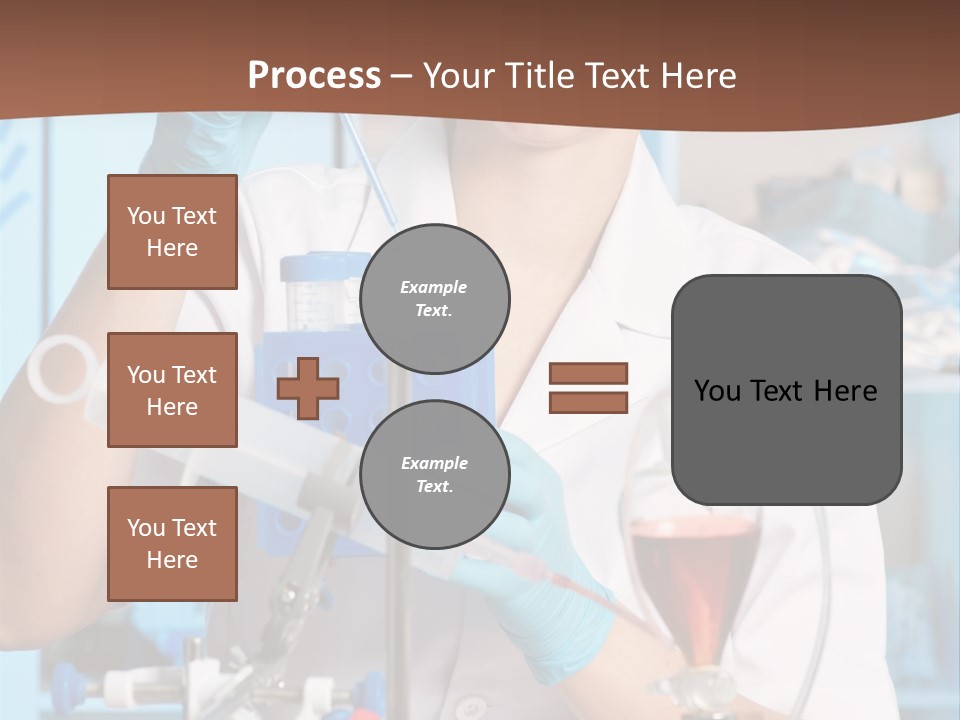 Process – Your Title Text Here

You Text Here

You Text Here

You Text Here

Example Text.

Example Text.

You Text Here